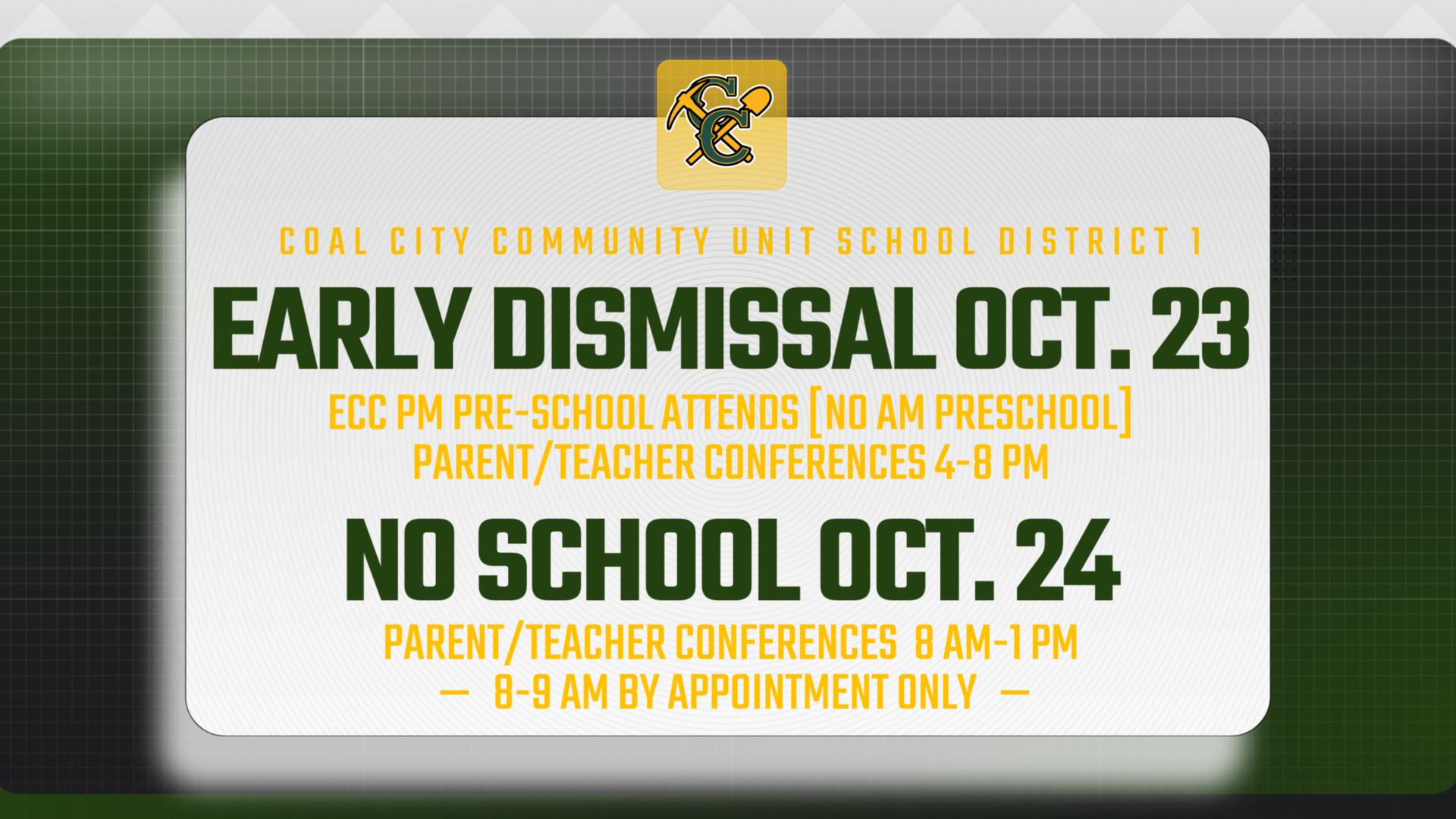 CC

COAL CITY COMMUNITY UNIT SCHOOL DISTRICT 1

EARLY DISMISSAL OCT. 23

ECC PM PRE-SCHOOL ATTENDS [NO AM PRESCHOOL]
PARENT/TEACHER CONFERENCES 4-8 PM

NO SCHOOL OCT. 24

PARENT/TEACHER CONFERENCES 8 AM-1 PM
— 8-9 AM BY APPOINTMENT ONLY —